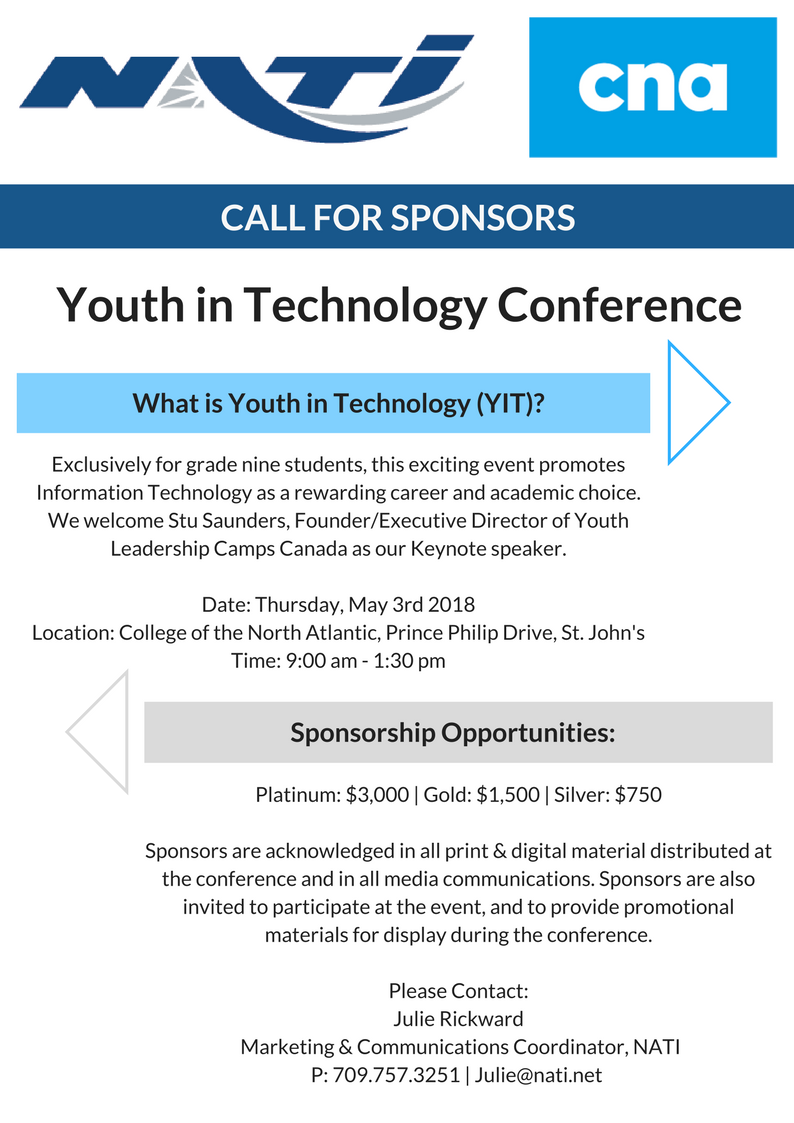 NATI

cna

CALL FOR SPONSORS

Youth in Technology Conference

What is Youth in Technology (YIT)?

Exclusively for grade nine students, this exciting event promotes Information Technology as a rewarding career and academic choice. We welcome Stu Saunders, Founder/Executive Director of Youth Leadership Camps Canada as our Keynote speaker.

Date: Thursday, May 3rd 2018
Location: College of the North Atlantic, Prince Philip Drive, St. John's
Time: 9:00 am - 1:30 pm

Sponsorship Opportunities:

Platinum: \$3,000 | Gold: \$1,500 | Silver: \$750

Sponsors are acknowledged in all print & digital material distributed at the conference and in all media communications. Sponsors are also invited to participate at the event, and to provide promotional materials for display during the conference.

Please Contact:
Julie Rickward
Marketing & Communications Coordinator, NATI
P: 709.757.3251 | Julie@nati.net